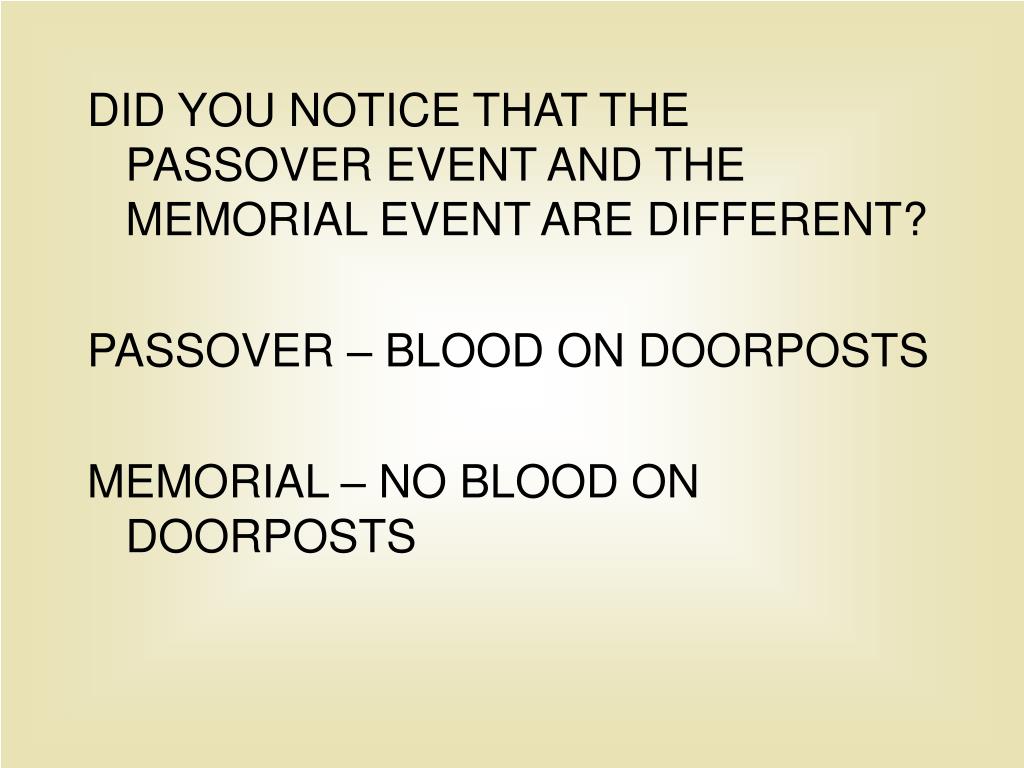 DID YOU NOTICE THAT THE PASSOVER EVENT AND THE MEMORIAL EVENT ARE DIFFERENT?

PASSOVER – BLOOD ON DOORPOSTS

MEMORIAL – NO BLOOD ON DOORPOSTS